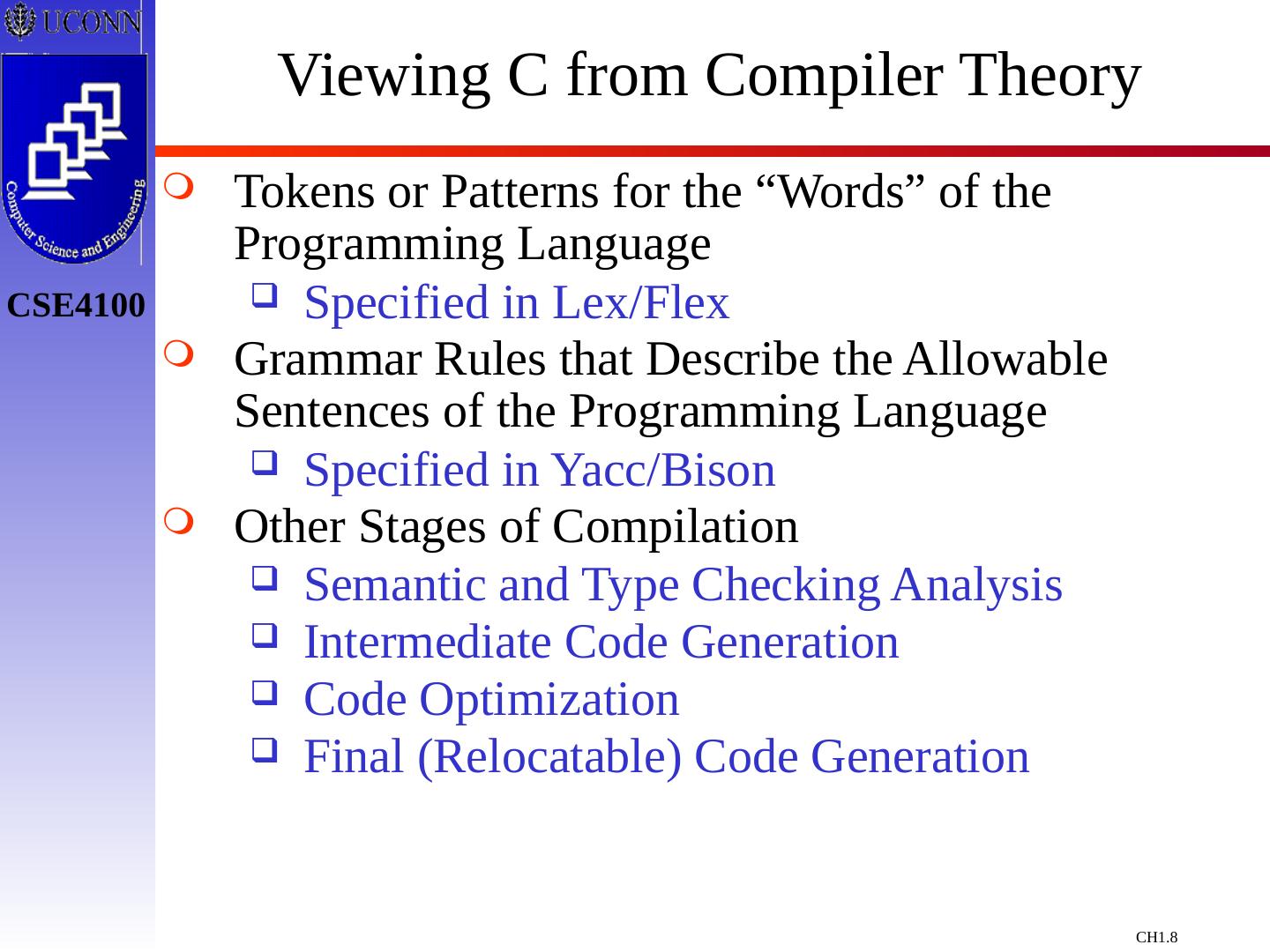 UCONN

Computer Science and Engineering

CSE4100

Viewing C from Compiler Theory

Tokens or Patterns for the “Words” of the Programming Language

Specified in Lex/Flex

Grammar Rules that Describe the Allowable Sentences of the Programming Language

Specified in Yacc/Bison

Other Stages of Compilation

Semantic and Type Checking Analysis

Intermediate Code Generation

Code Optimization

Final (Relocatable) Code Generation

CH1.8